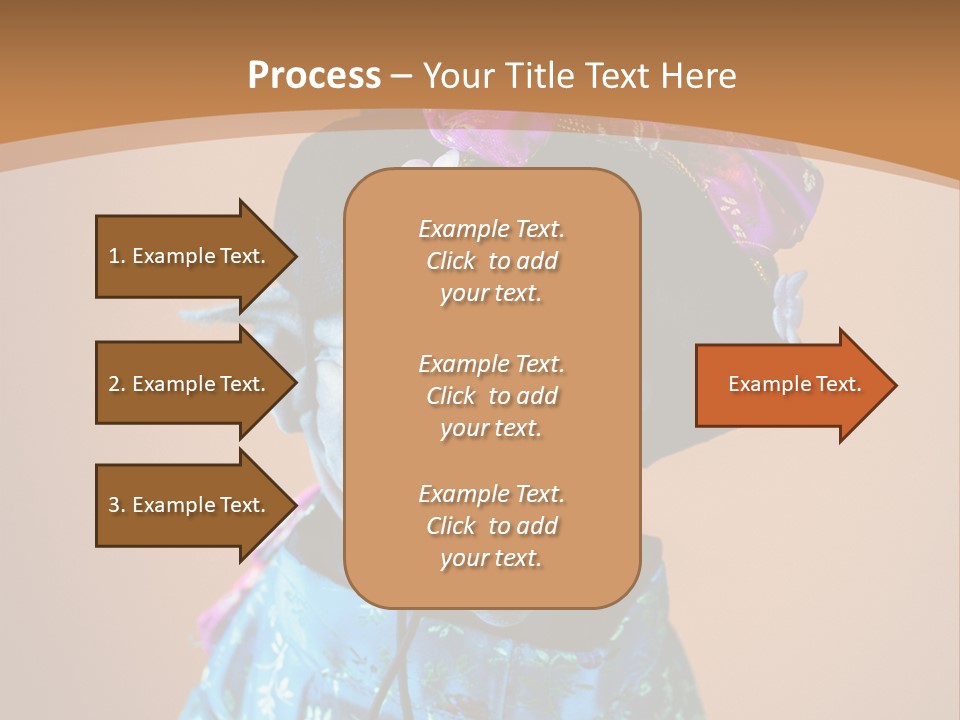 Process – Your Title Text Here

1. Example Text.

2. Example Text.

3. Example Text.

Example Text. Click to add your text.

Example Text. Click to add your text.

Example Text. Click to add your text.

Example Text.